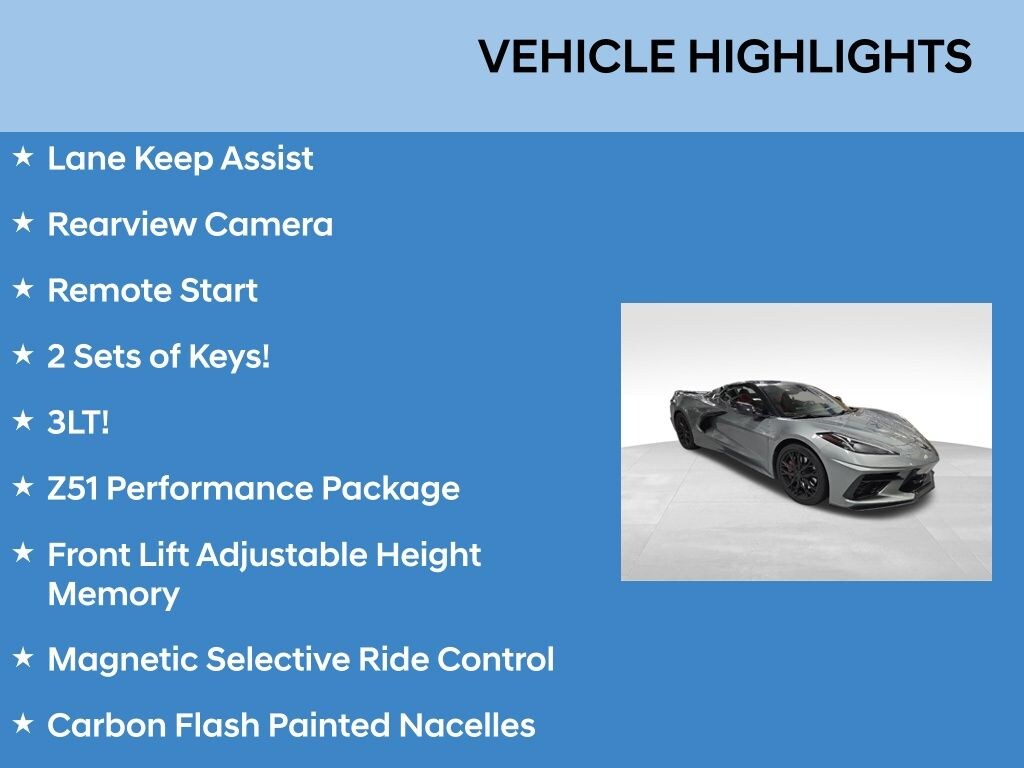 VEHICLE HIGHLIGHTS

★ Lane Keep Assist

★ Rearview Camera

★ Remote Start

★ 2 Sets of Keys!

★ 3LT!

★ Z51 Performance Package

★ Front Lift Adjustable Height Memory

★ Magnetic Selective Ride Control

★ Carbon Flash Painted Nacelles